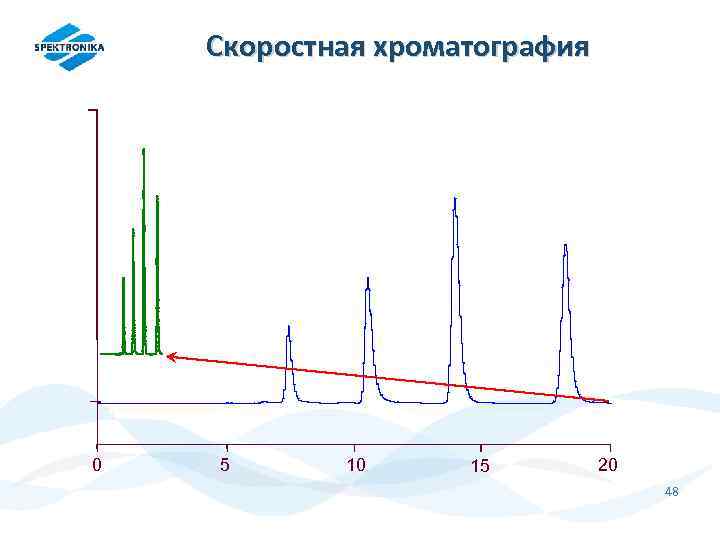 SPEKTRONIKA

Скоростная хроматография

0
5
10
15
20

48